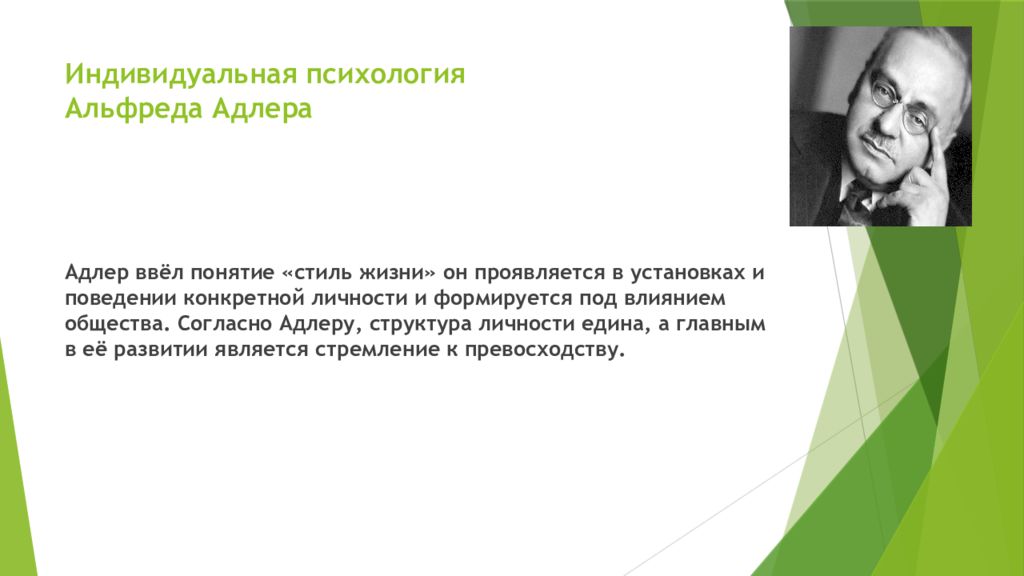 Индивидуальная психология
Альфреда Адлера

Адлер ввёл понятие «стиль жизни» он проявляется в установках и поведении конкретной личности и формируется под влиянием общества. Согласно Адлеру, структура личности едина, а главным в её развитии является стремление к превосходству.